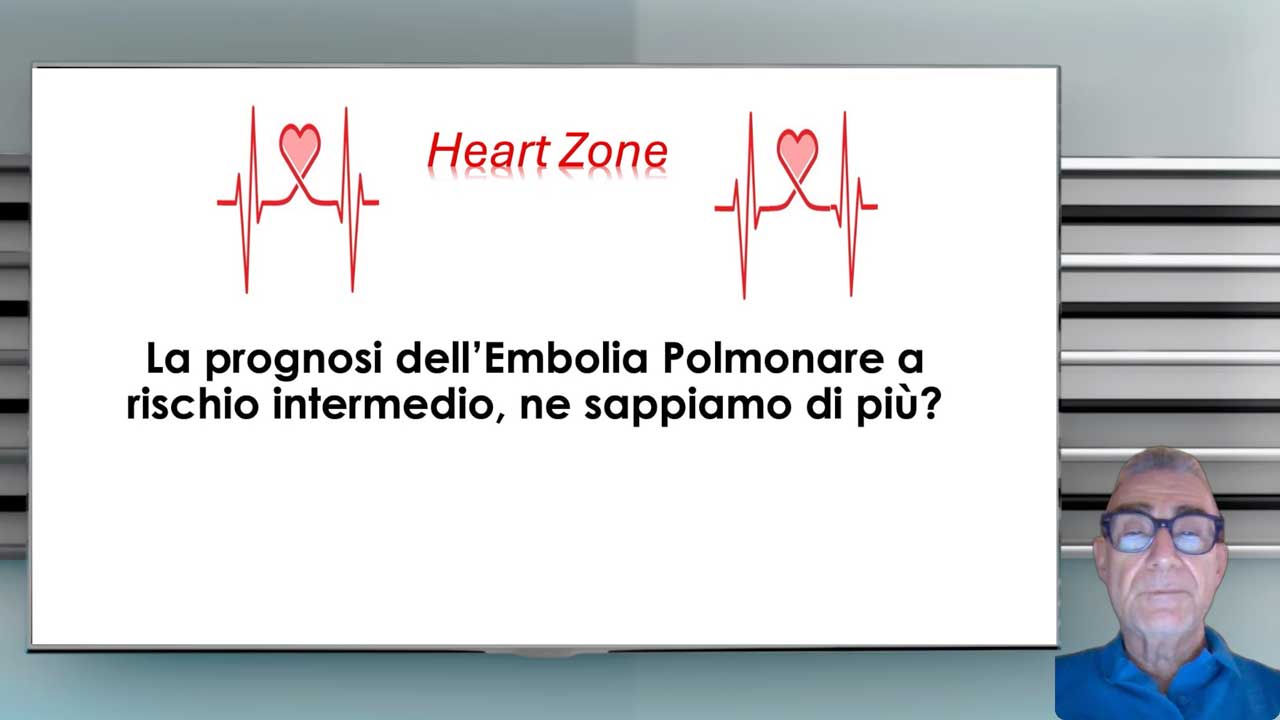 Heart Zone

La prognosi dell'Embolia Polmonare a rischio intermedio, ne sappiamo di più?